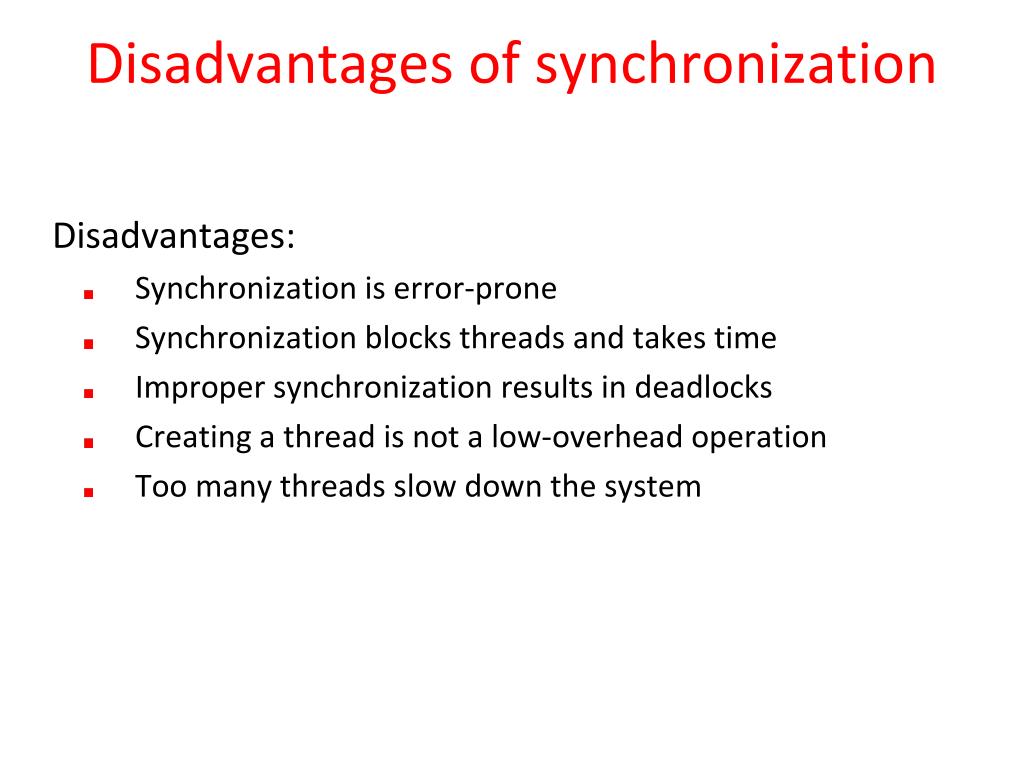 Disadvantages of synchronization

Disadvantages:

- Synchronization is error-prone
- Synchronization blocks threads and takes time
- Improper synchronization results in deadlocks
- Creating a thread is not a low-overhead operation
- Too many threads slow down the system